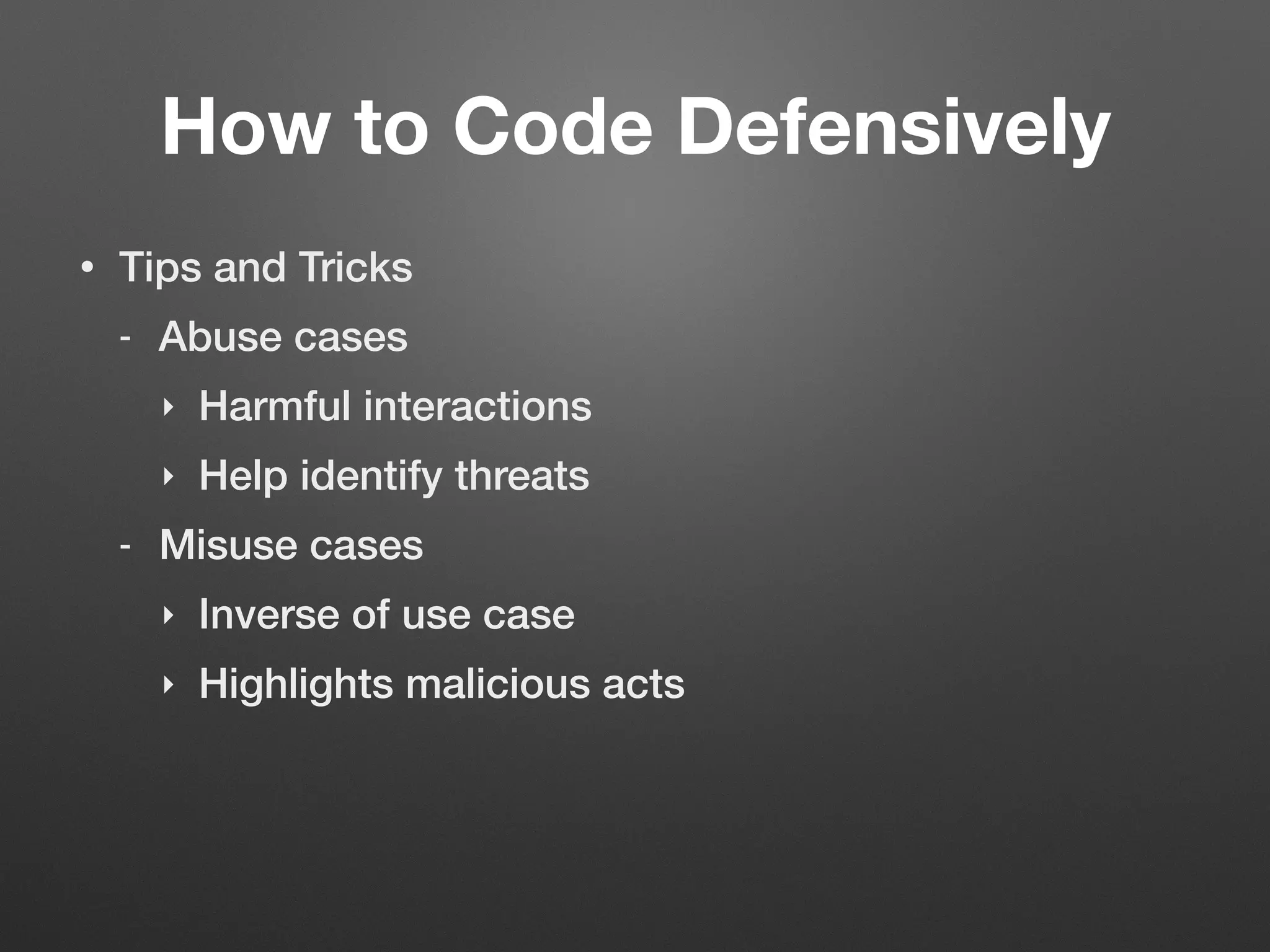 How to Code Defensively

• Tips and Tricks
  - Abuse cases
    ‣ Harmful interactions
    ‣ Help identify threats
  - Misuse cases
    ‣ Inverse of use case
    ‣ Highlights malicious acts